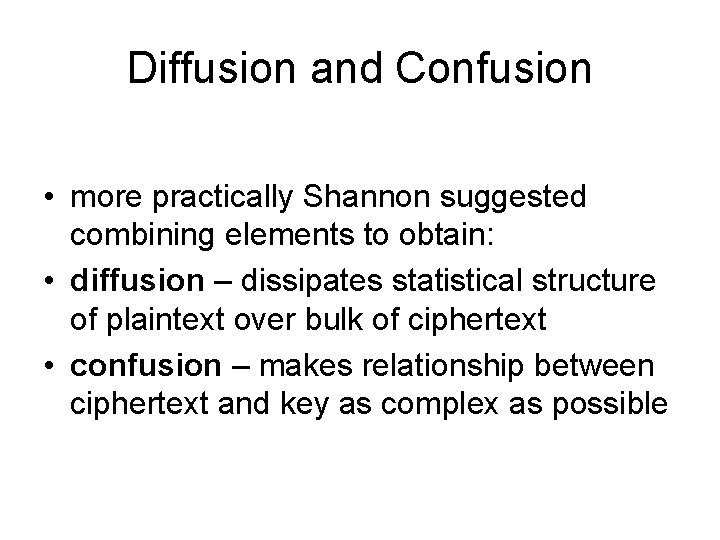 Diffusion and Confusion

• more practically Shannon suggested combining elements to obtain:
• diffusion – dissipates statistical structure of plaintext over bulk of ciphertext
• confusion – makes relationship between ciphertext and key as complex as possible